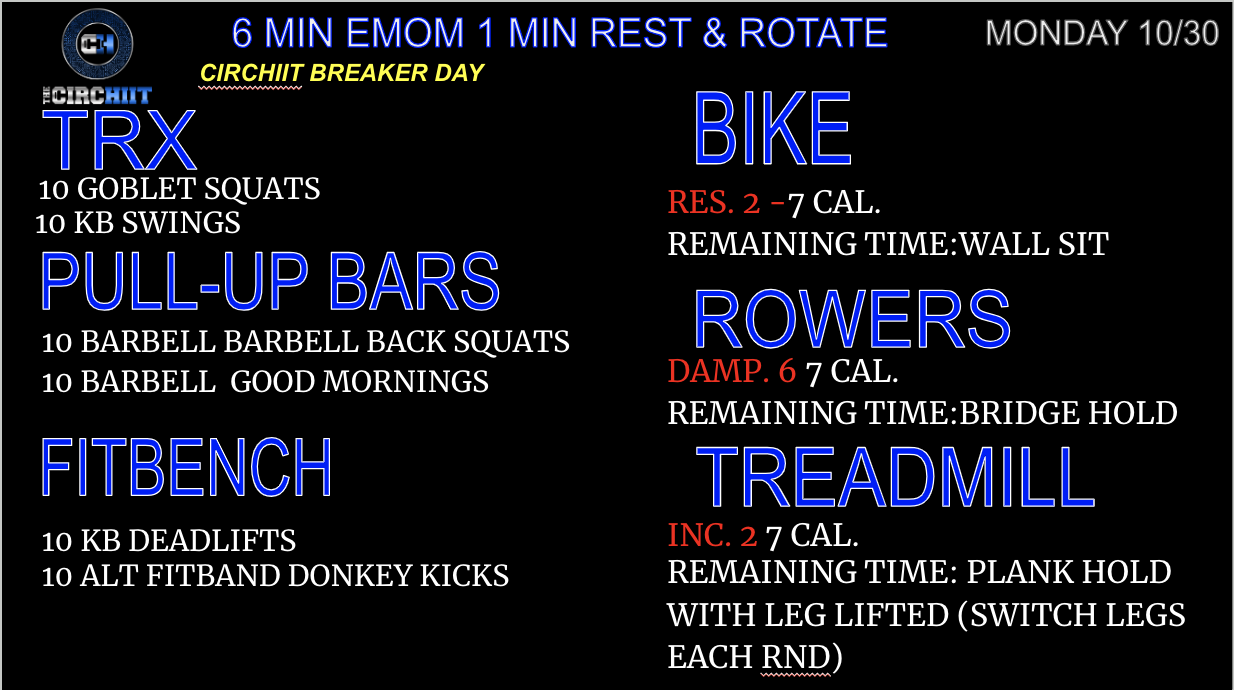 CH
THE CIRCHIIT

6 MIN EMOM 1 MIN REST & ROTATE

MONDAY 10/30

CIRCHIIT BREAKER DAY

TRX
10 GOBLET SQUATS
10 KB SWINGS

PULL-UP BARS
10 BARBELL BARBELL BACK SQUATS
10 BARBELL GOOD MORNINGS

FITBENCH
10 KB DEADLIFTS
10 ALT FITBAND DONKEY KICKS

BIKE
RES. 2 -7 CAL.
REMAINING TIME:WALL SIT

ROWERS
DAMP. 6 7 CAL.
REMAINING TIME:BRIDGE HOLD

TREADMILL
INC. 2 7 CAL.
REMAINING TIME: PLANK HOLD WITH LEG LIFTED (SWITCH LEGS EACH RND)